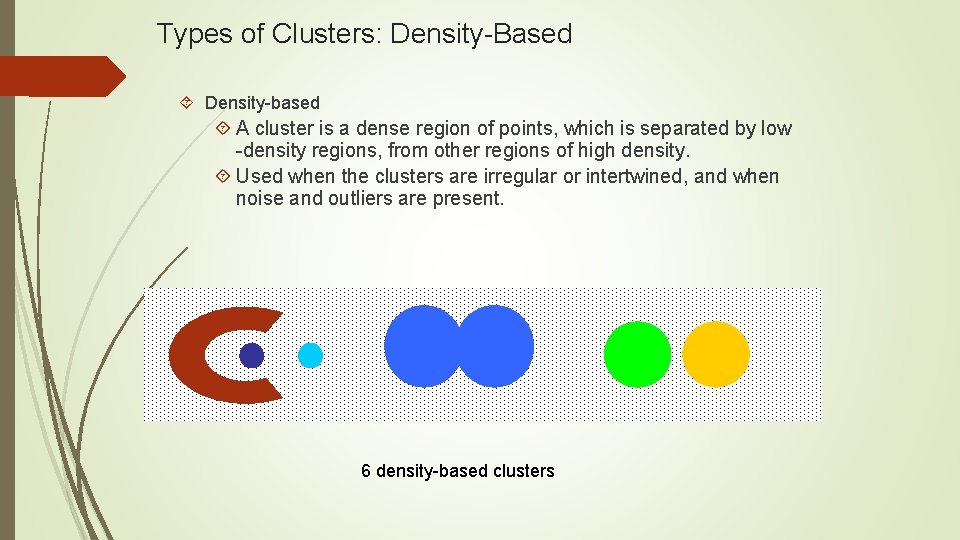 Types of Clusters: Density-Based

Density-based

A cluster is a dense region of points, which is separated by low -density regions, from other regions of high density.

Used when the clusters are irregular or intertwined, and when noise and outliers are present.

6 density-based clusters